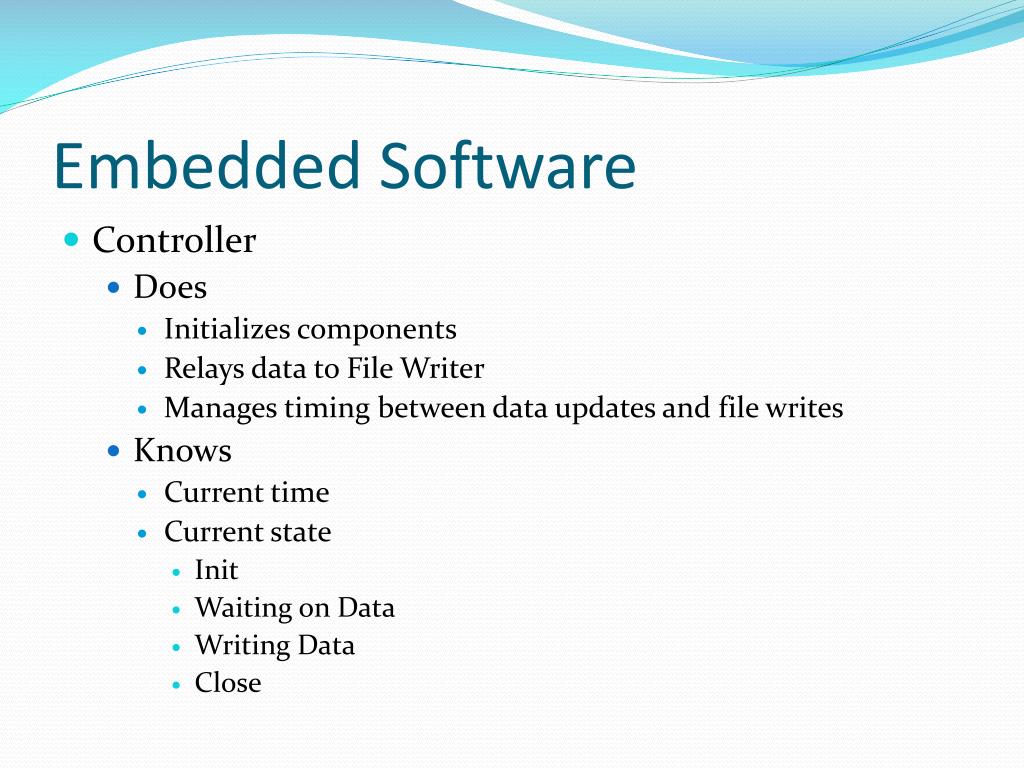 Embedded Software

- Controller
  - Does
    - Initializes components
    - Relays data to File Writer
    - Manages timing between data updates and file writes
  - Knows
    - Current time
    - Current state
      - Init
      - Waiting on Data
      - Writing Data
      - Close